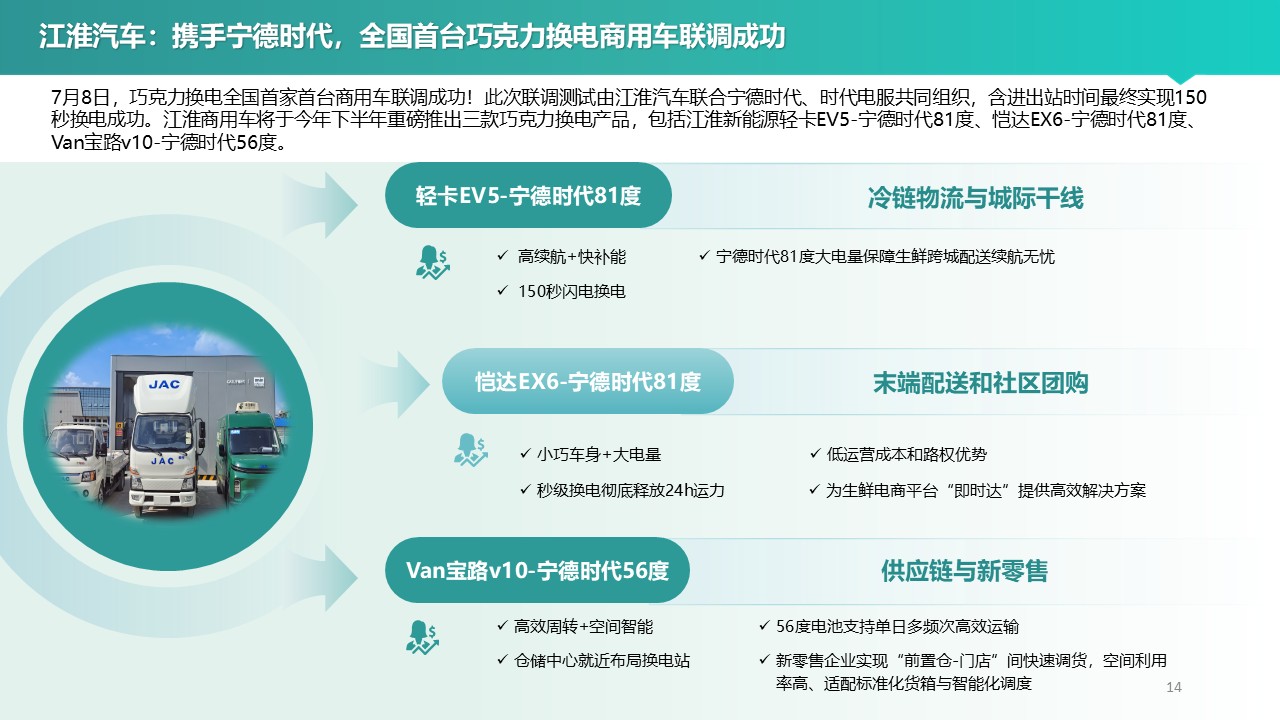 江淮汽车：携手宁德时代，全国首台巧克力换电商用车联调成功

7月8日，巧克力换电全国首家首台商用车联调成功！此次联调测试由江淮汽车联合宁德时代、时代电服共同组织，含进出站时间最终实现150秒换电成功。江淮商用车将于今年下半年重磅推出三款巧克力换电产品，包括江淮新能源轻卡EV5-宁德时代81度、恺达EX6-宁德时代81度、Van宝路v10-宁德时代56度。

JAC
JAC

轻卡EV5-宁德时代81度
冷链物流与城际干线
✓ 高续航+快补能
✓ 150秒闪电换电
✓ 宁德时代81度大电量保障生鲜跨城配送续航无忧

恺达EX6-宁德时代81度
末端配送和社区团购
✓ 小巧车身+大电量
✓ 秒级换电彻底释放24h运力
✓ 低运营成本和路权优势
✓ 为生鲜电商平台“即时达”提供高效解决方案

Van宝路v10-宁德时代56度
供应链与新零售
✓ 高效周转+空间智能
✓ 仓储中心就近布局换电站
✓ 56度电池支持单日多频次高效运输
✓ 新零售企业实现“前置仓-门店”间快速调货，空间利用率高、适配标准化货箱与智能化调度

14